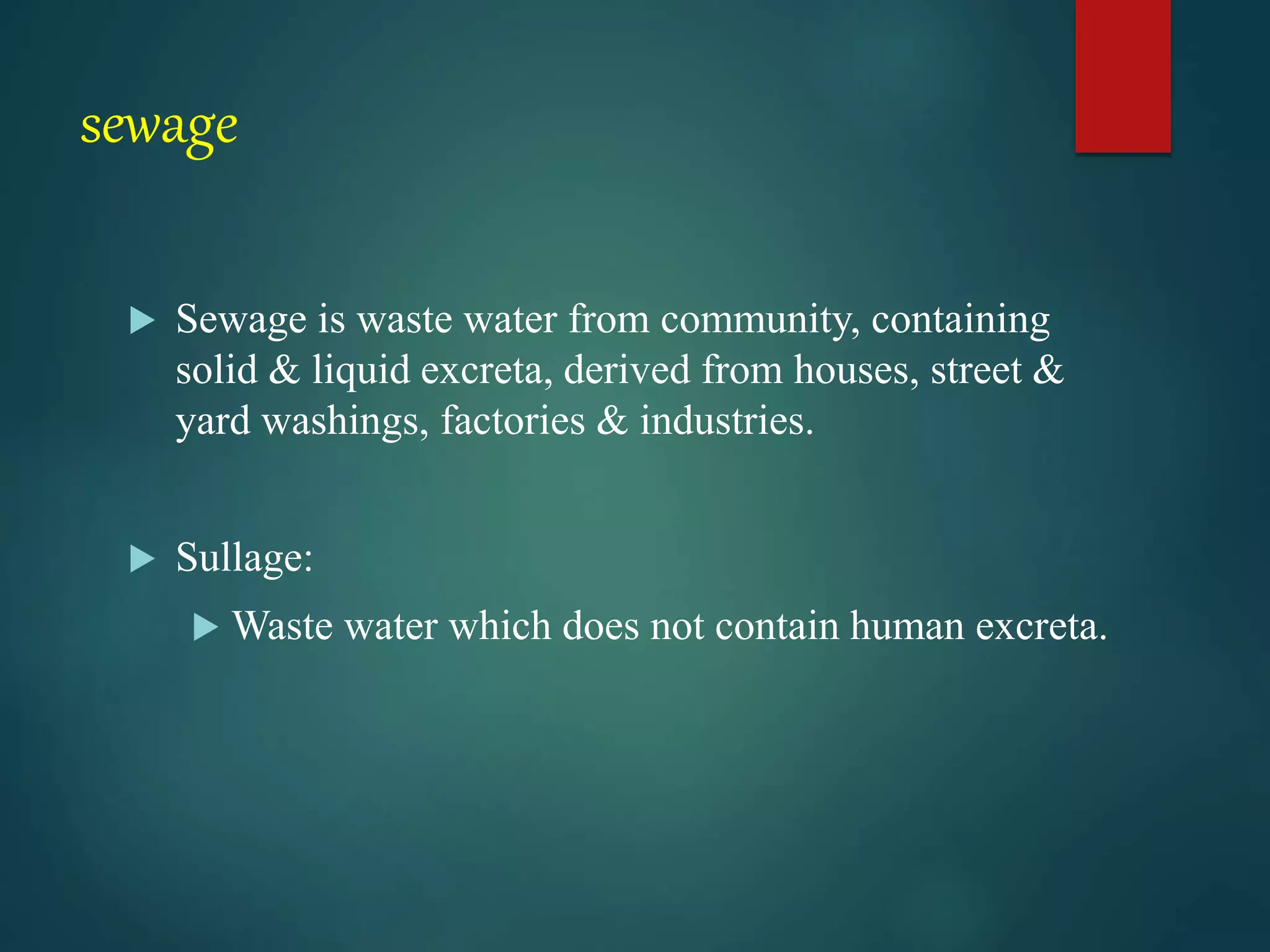 sewage

Sewage is waste water from community, containing solid & liquid excreta, derived from houses, street & yard washings, factories & industries.

Sullage:

Waste water which does not contain human excreta.